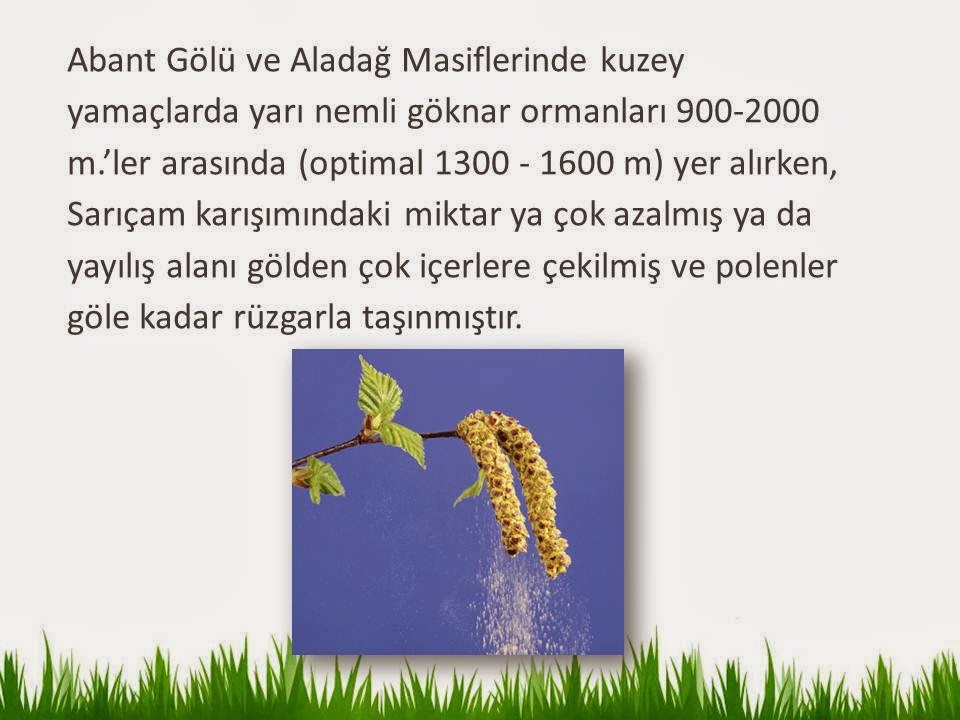 Abant Gölü ve Aladağ Masiflerinde kuzey yamaçlarda yarı nemli göknar ormanları 900-2000 m.’ler arasında (optimal 1300 - 1600 m) yer alırken, Sarıçam karışımındaki miktar ya çok azalmış ya da yayılış alanı gölden çok içerlere çekilmiş ve polenler göle kadar rüzgarla taşınmıştır.